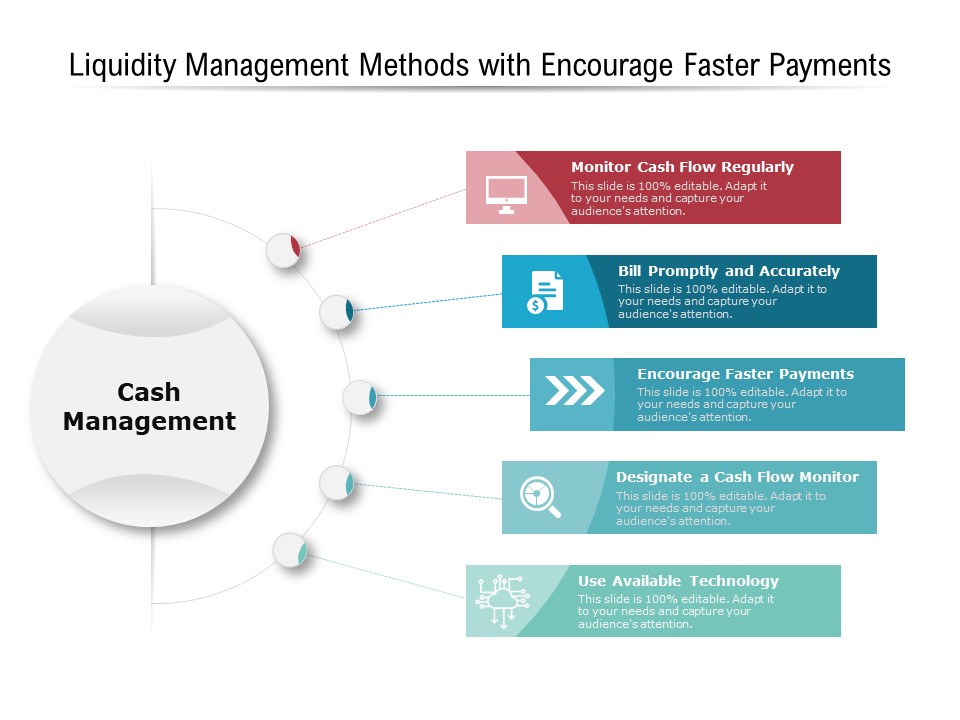 Liquidity Management Methods with Encourage Faster Payments

Cash Management

Monitor Cash Flow Regularly
This slide is 100% editable. Adapt it to your needs and capture your audience's attention.

Bill Promptly and Accurately
This slide is 100% editable. Adapt it to your needs and capture your audience's attention.

Encourage Faster Payments
This slide is 100% editable. Adapt it to your needs and capture your audience's attention.

Designate a Cash Flow Monitor
This slide is 100% editable. Adapt it to your needs and capture your audience's attention.

Use Available Technology
This slide is 100% editable. Adapt it to your needs and capture your audience's attention.